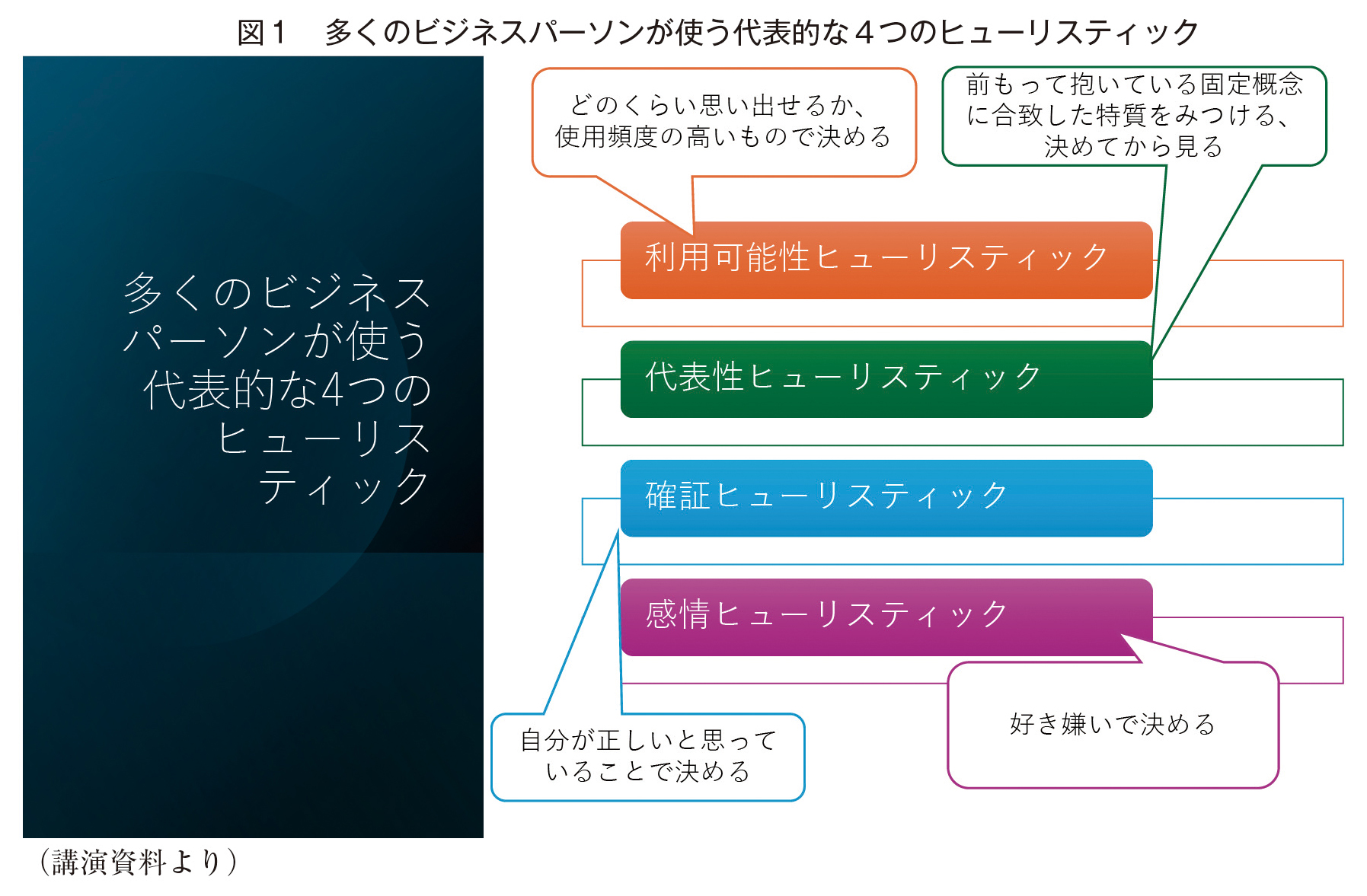 図１　多くのビジネスパーソンが使う代表的な４つのヒューリスティック

多くのビジネスパーソンが使う代表的な4つのヒューリスティック

どのくらい思い出せるか、使用頻度の高いもので決める

前もって抱いている固定概念に合致した特質をみつける、決めてから見る

利用可能性ヒューリスティック

代表性ヒューリスティック

確証ヒューリスティック

感情ヒューリスティック

自分が正しいと思っていることで決める

好き嫌いで決める

（講演資料より）